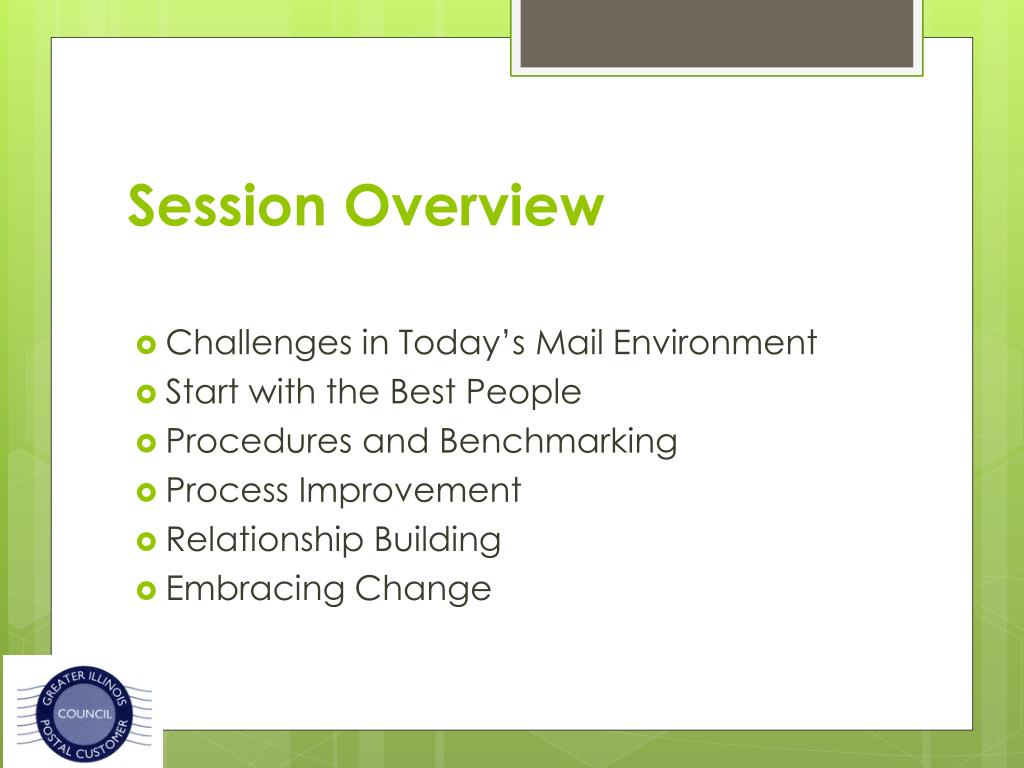 Session Overview

Challenges in Today's Mail Environment
Start with the Best People
Procedures and Benchmarking
Process Improvement
Relationship Building
Embracing Change

GREATER ILLINOIS
COUNCIL
POSTAL CUSTOMER